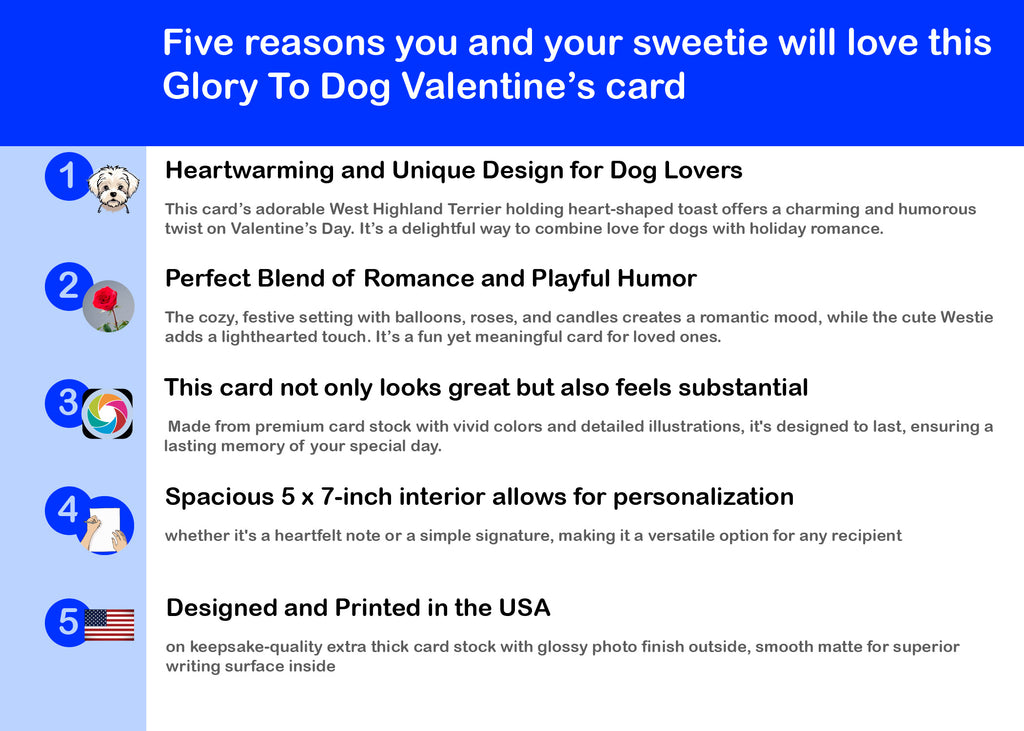 Five reasons you and your sweetie will love this Glory To Dog Valentine’s card

1

Heartwarming and Unique Design for Dog Lovers

This card’s adorable West Highland Terrier holding heart-shaped toast offers a charming and humorous twist on Valentine’s Day. It’s a delightful way to combine love for dogs with holiday romance.

2

Perfect Blend of Romance and Playful Humor

The cozy, festive setting with balloons, roses, and candles creates a romantic mood, while the cute Westie adds a lighthearted touch. It’s a fun yet meaningful card for loved ones.

3

This card not only looks great but also feels substantial

Made from premium card stock with vivid colors and detailed illustrations, it's designed to last, ensuring a lasting memory of your special day.

4

Spacious 5 x 7-inch interior allows for personalization

whether it's a heartfelt note or a simple signature, making it a versatile option for any recipient

5

Designed and Printed in the USA

on keepsake-quality extra thick card stock with glossy photo finish outside, smooth matte for superior writing surface inside